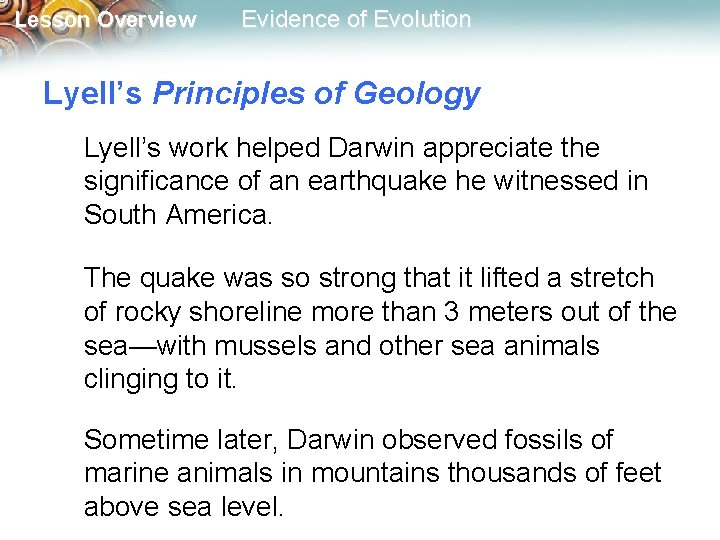 Lesson Overview Evidence of Evolution

Lyell's Principles of Geology

Lyell's work helped Darwin appreciate the significance of an earthquake he witnessed in South America.

The quake was so strong that it lifted a stretch of rocky shoreline more than 3 meters out of the sea—with mussels and other sea animals clinging to it.

Sometime later, Darwin observed fossils of marine animals in mountains thousands of feet above sea level.